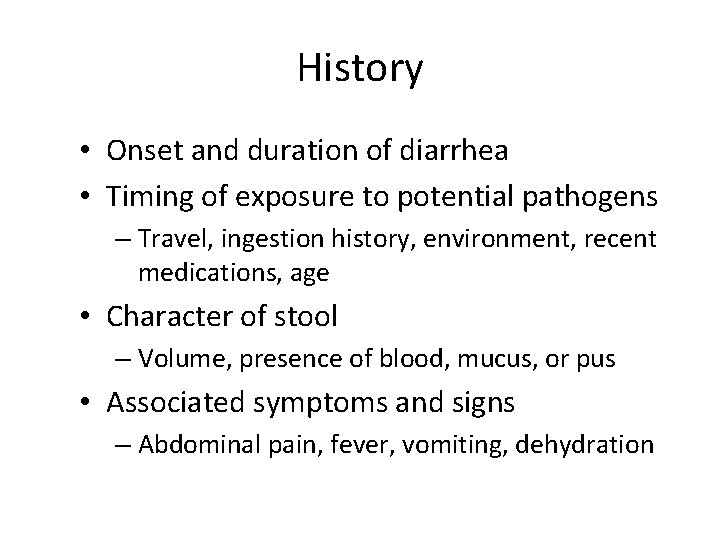 History

• Onset and duration of diarrhea
• Timing of exposure to potential pathogens
– Travel, ingestion history, environment, recent medications, age
• Character of stool
– Volume, presence of blood, mucus, or pus
• Associated symptoms and signs
– Abdominal pain, fever, vomiting, dehydration